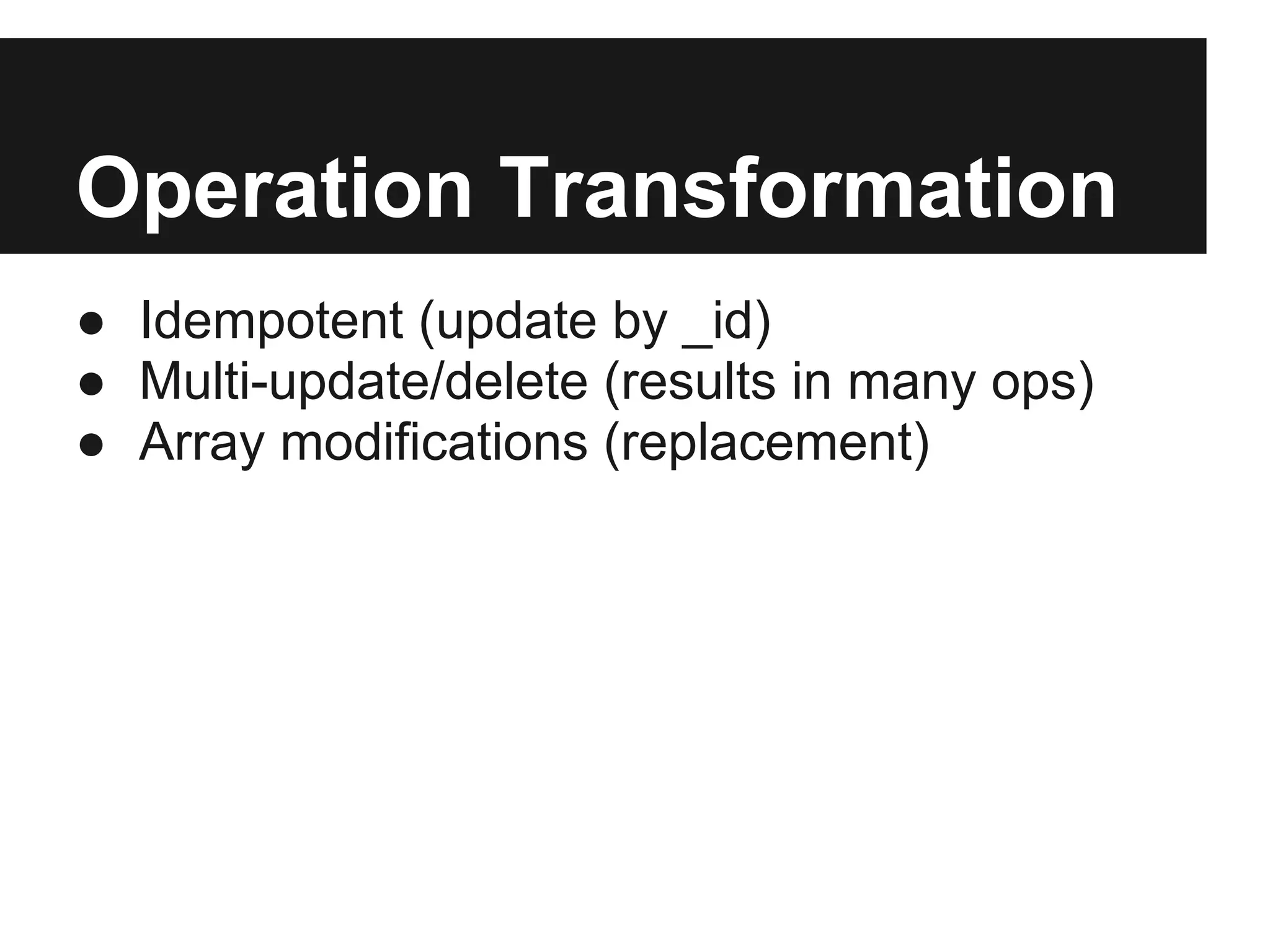 Operation Transformation

● Idempotent (update by _id)
● Multi-update/delete (results in many ops)
● Array modifications (replacement)